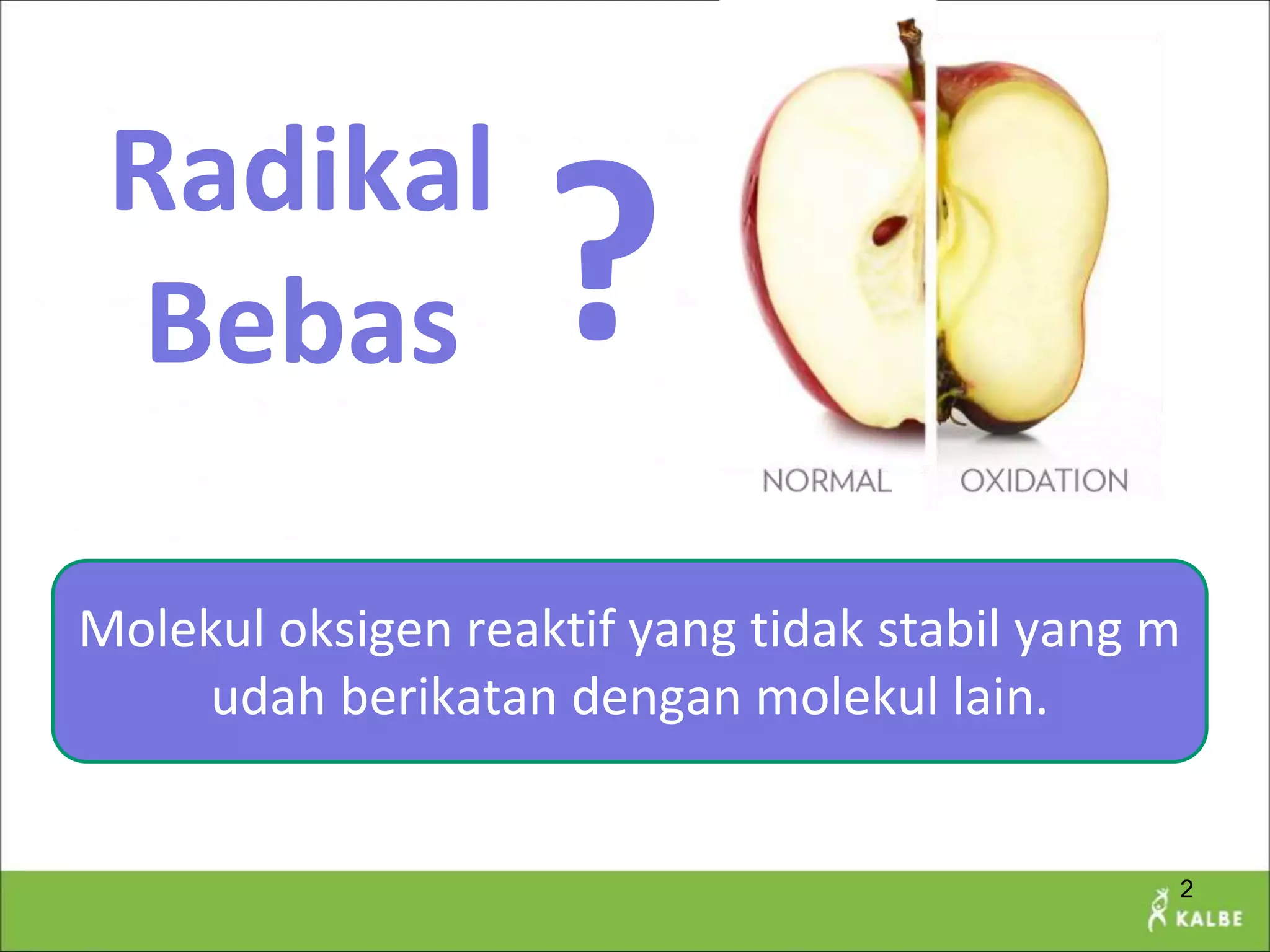 Radikal Bebas ?

NORMAL OXIDATION

Molekul oksigen reaktif yang tidak stabil yang m udah berikatan dengan molekul lain.

2

KALBE